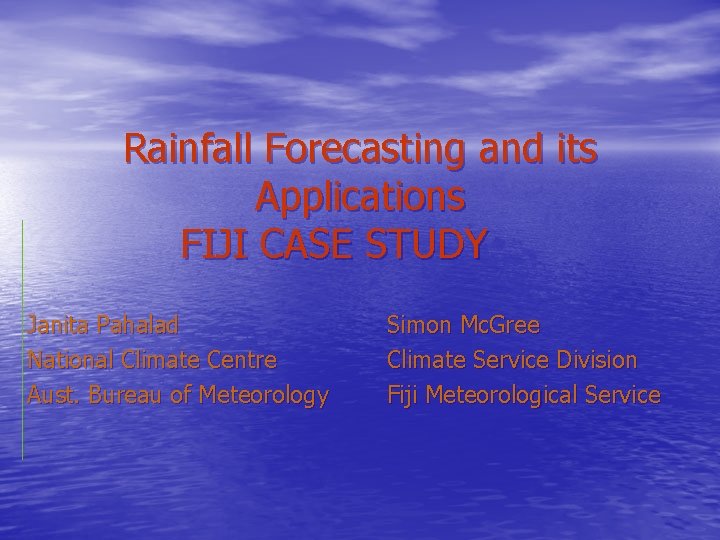 Rainfall Forecasting and its Applications
FIJI CASE STUDY

Janita Pahalad
National Climate Centre
Aust. Bureau of Meteorology

Simon McGree
Climate Service Division
Fiji Meteorological Service